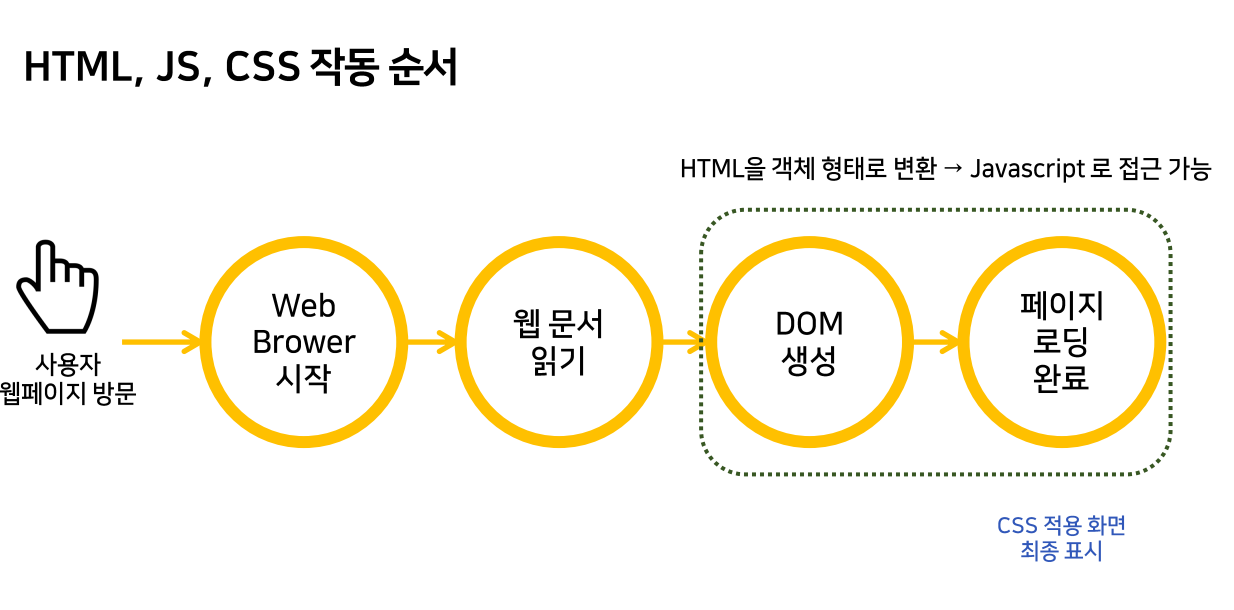 HTML, JS, CSS 작동 순서

HTML을 객체 형태로 변환 → Javascript 로 접근 가능

사용자
웹페이지 방문

Web
Brower
시작

웹 문서
읽기

DOM
생성

페이지
로딩
완료

CSS 적용 화면
최종 표시